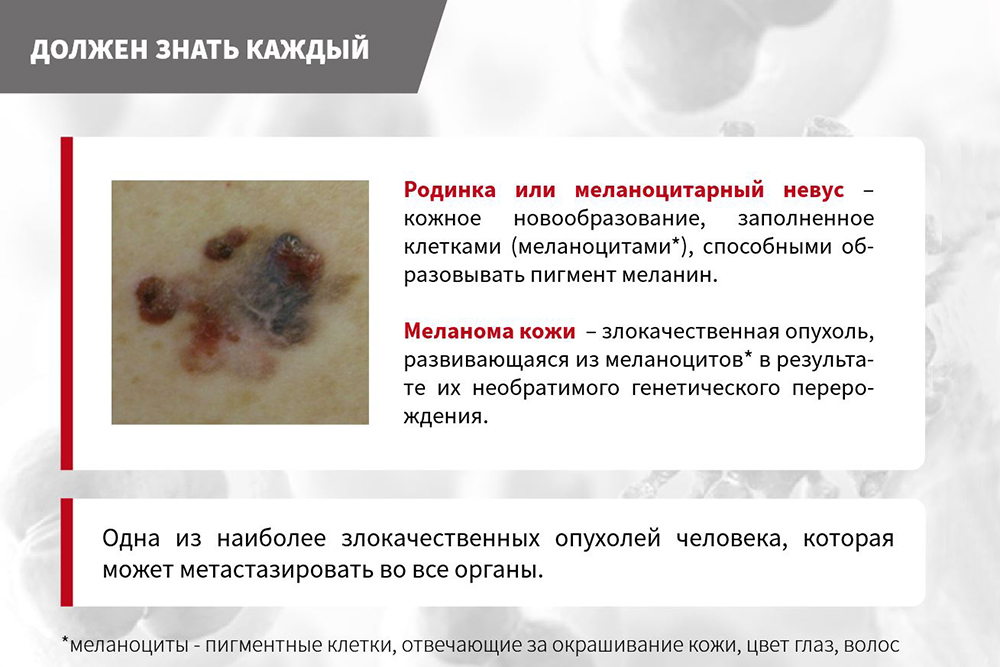 ДОЛЖЕН ЗНАТЬ КАЖДЫЙ

Родинка или меланоцитарный невус – кожное новообразование, заполненное клетками (меланоцитами*), способными образовывать пигмент меланин.

Меланома кожи – злокачественная опухоль, развивающаяся из меланоцитов* в результате их необратимого генетического перерождения.

Одна из наиболее злокачественных опухолей человека, которая может метастазировать во все органы.

*меланоциты - пигментные клетки, отвечающие за окрашивание кожи, цвет глаз, волос